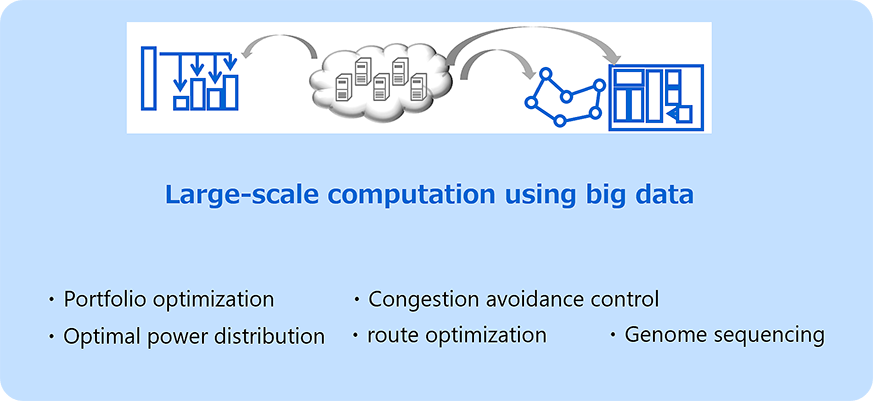 Large-scale computation using big data

・Portfolio optimization
・Optimal power distribution
・Congestion avoidance control
・route optimization
・Genome sequencing